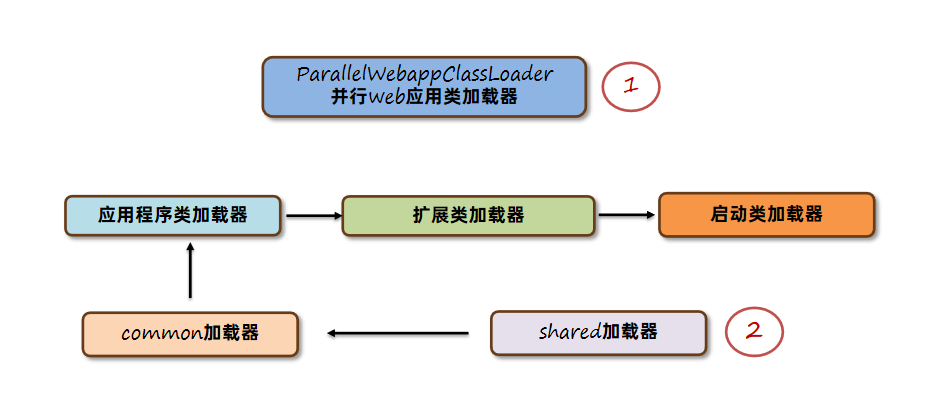 ParallelWebappClassLoader
并行web应用类加载器

1

应用程序类加载器

扩展类加载器

启动类加载器

common加载器

shared加载器

2